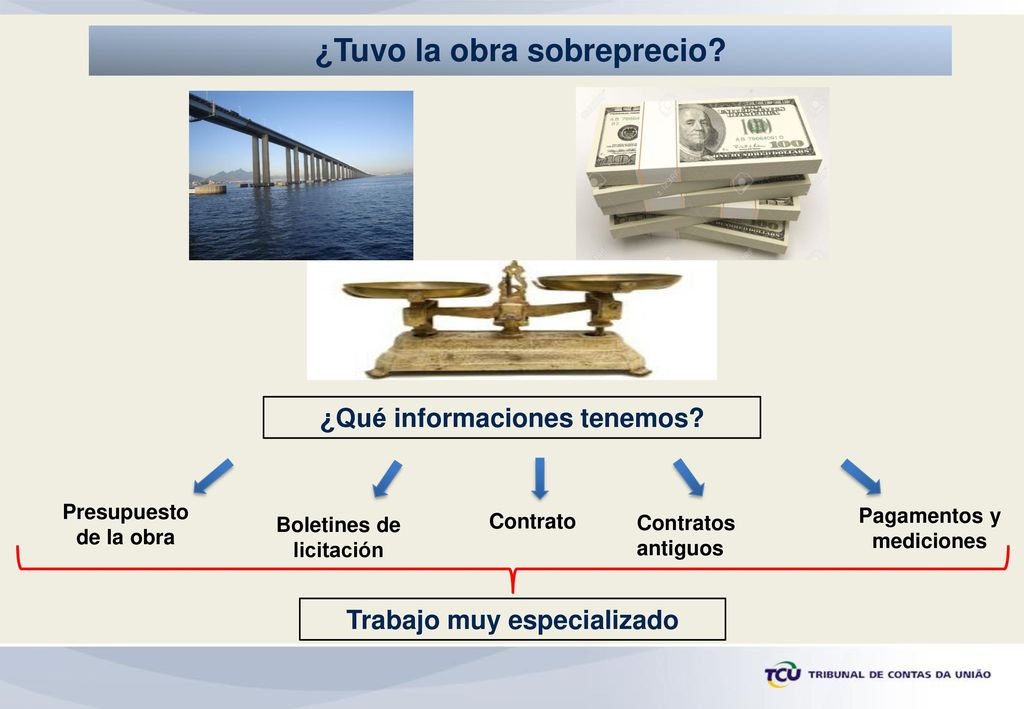 ¿Tuvo la obra sobreprecio?

¿Qué informaciones tenemos?

Presupuesto de la obra

Boletines de licitación

Contrato

Contratos antiguos

Pagamentos y mediciones

Trabajo muy especializado

TCU TRIBUNAL DE CONTAS DA UNIÃO